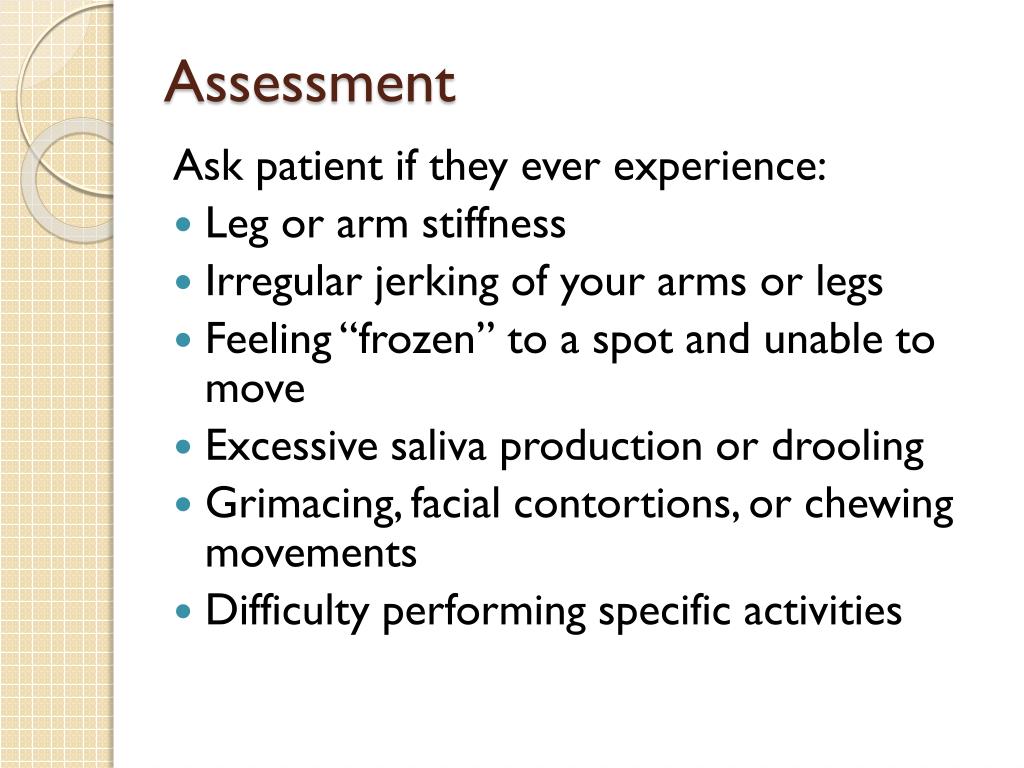 Assessment

Ask patient if they ever experience:

- Leg or arm stiffness
- Irregular jerking of your arms or legs
- Feeling “frozen” to a spot and unable to move
- Excessive saliva production or drooling
- Grimacing, facial contortions, or chewing movements
- Difficulty performing specific activities